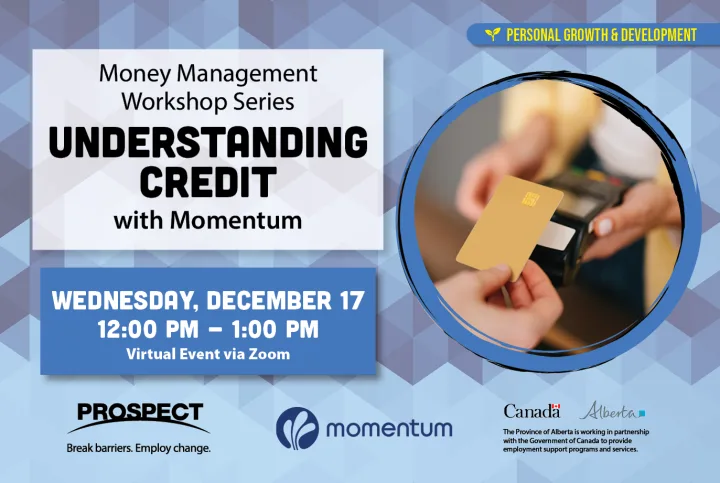 PERSONAL GROWTH & DEVELOPMENT

Money Management Workshop Series

UNDERSTANDING CREDIT

with Momentum

WEDNESDAY, DECEMBER 17

12:00 PM – 1:00 PM

Virtual Event via Zoom

PROSPECT

Break barriers. Employ change.

momentum

Canada

Alberta

The Province of Alberta is working in partnership with the Government of Canada to provide employment support programs and services.